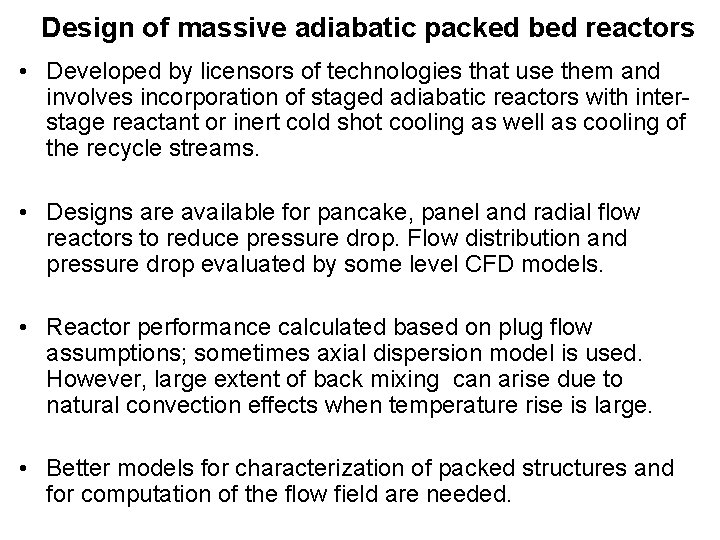 Design of massive adiabatic packed bed reactors

• Developed by licensors of technologies that use them and involves incorporation of staged adiabatic reactors with inter-stage reactant or inert cold shot cooling as well as cooling of the recycle streams.

• Designs are available for pancake, panel and radial flow reactors to reduce pressure drop. Flow distribution and pressure drop evaluated by some level CFD models.

• Reactor performance calculated based on plug flow assumptions; sometimes axial dispersion model is used. However, large extent of back mixing can arise due to natural convection effects when temperature rise is large.

• Better models for characterization of packed structures and for computation of the flow field are needed.